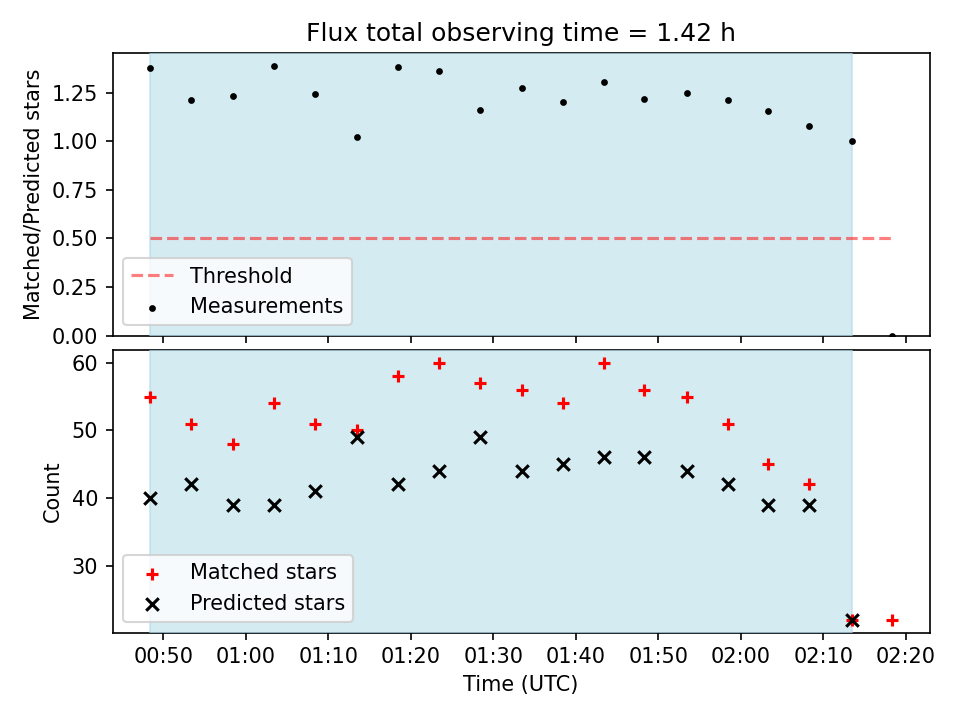 Flux total observing time = 1.42 h

Matched/Predicted stars

1.25
1.00
0.75
0.50
0.25
0.00

Threshold
Measurements

Count

60
50
40
30

Matched stars
Predicted stars

00:50 01:00 01:10 01:20 01:30 01:40 01:50 02:00 02:10 02:20

Time (UTC)